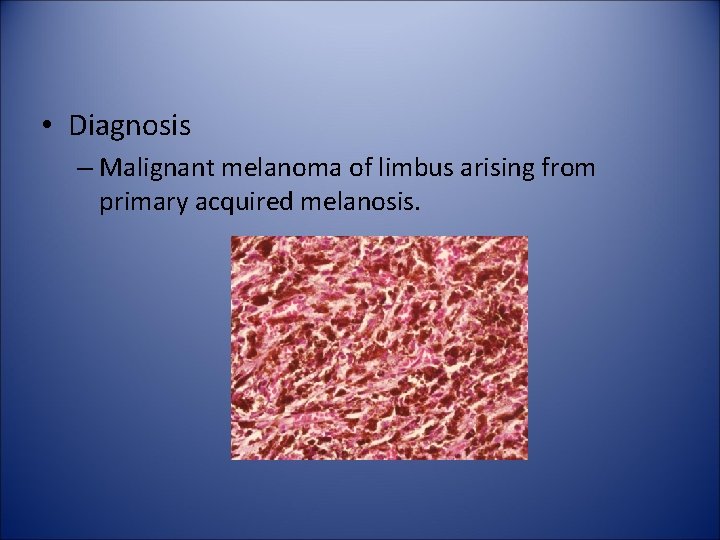 • Diagnosis
– Malignant melanoma of limbus arising from primary acquired melanosis.